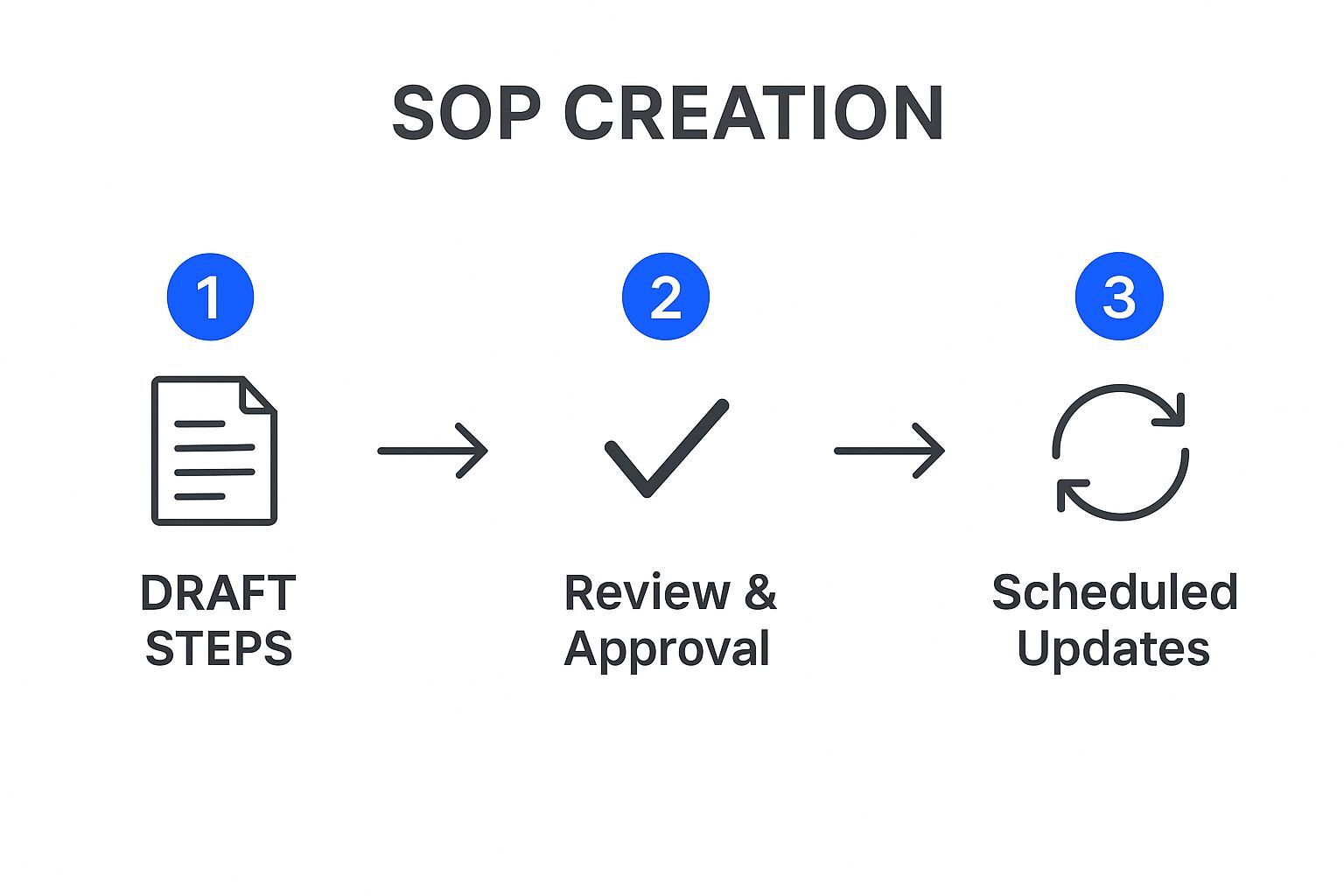 SOP CREATION

1

DRAFT STEPS

2

Review & Approval

3

Scheduled Updates